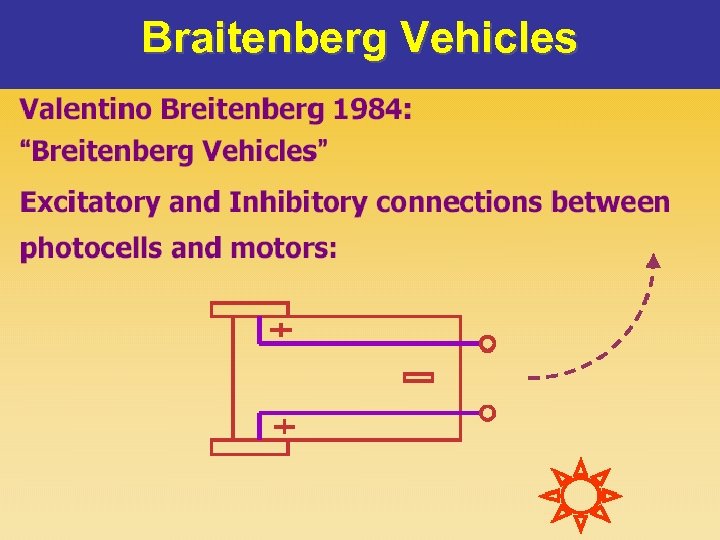 Braitenberg Vehicles

Valentino Breitenberg 1984:
“Breitenberg Vehicles”

Excitatory and Inhibitory connections between photocells and motors:

+

−

+